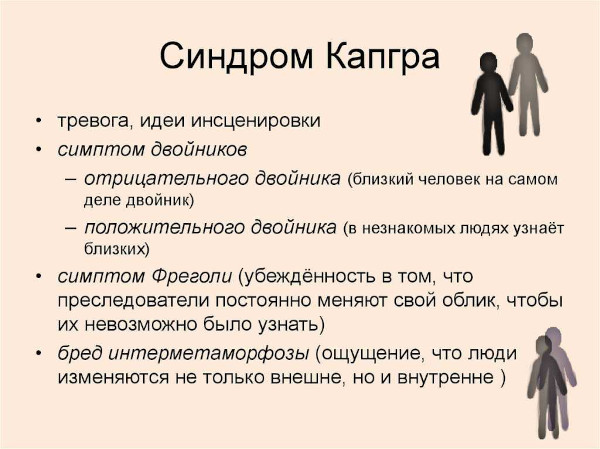 Синдром Капгра

• тревога, идеи инсценировки
• симптом двойников
– отрицательного двойника (близкий человек на самом деле двойник)
– положительного двойника (в незнакомых людях узнаёт близких)
• симптом Фреголи (убеждённость в том, что преследователи постоянно меняют свой облик, чтобы их невозможно было узнать)
• бред интерметаморфозы (ощущение, что люди изменяются не только внешне, но и внутренне )